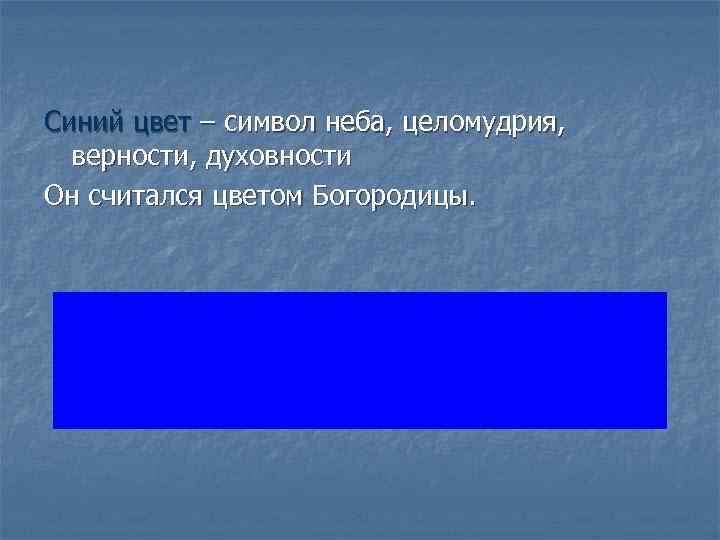 Синий цвет – символ неба, целомудрия, верности, духовности

Он считался цветом Богородицы.